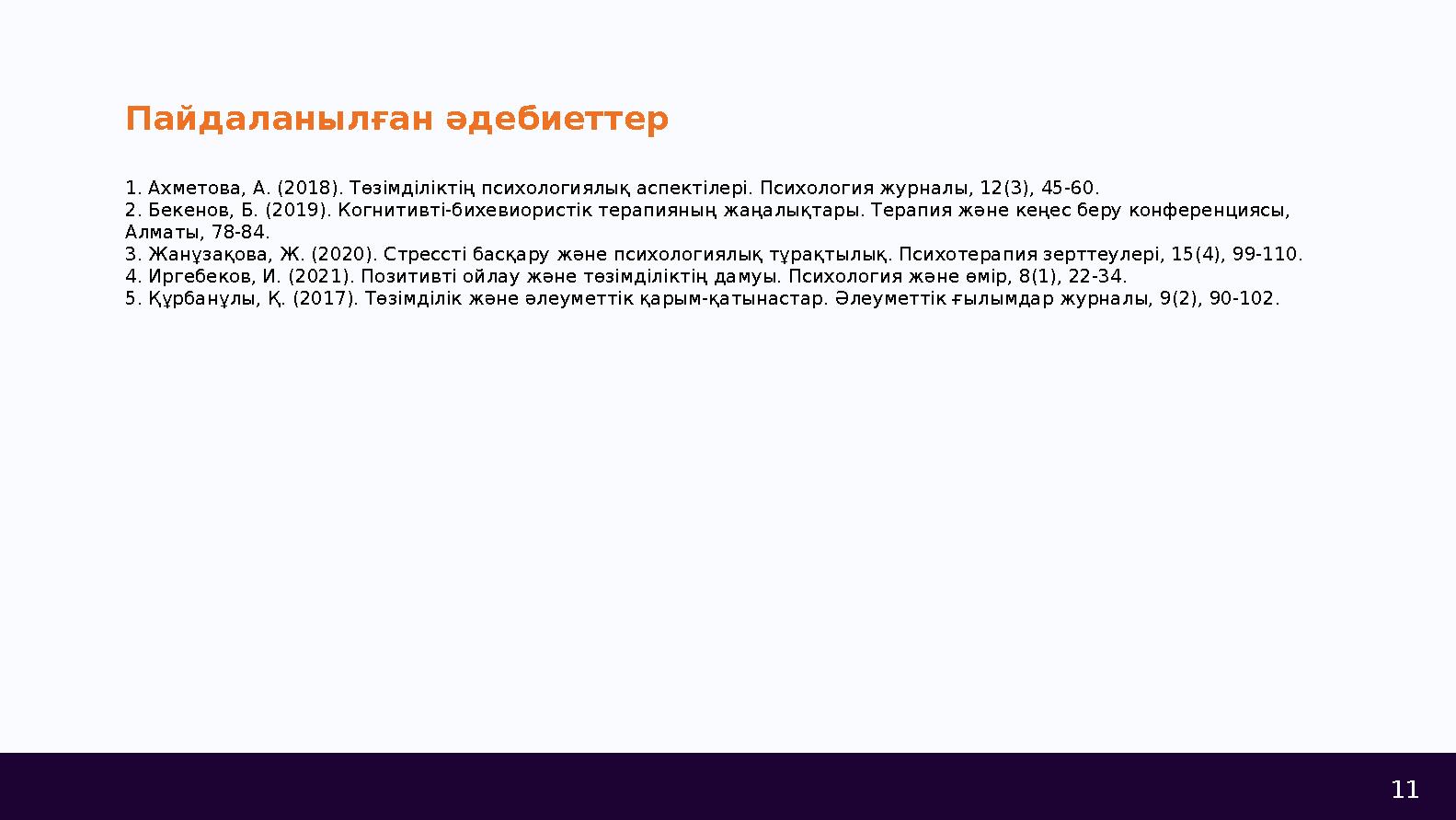 Пайдаланылған әдебиеттер

1. Ахметова, А. (2018). Төзімділіктің психологиялық аспектілері. Психология журналы, 12(3), 45-60.
2. Бекенов, Б. (2019). Когнитивті-бихевиористік терапияның жаңалықтары. Терапия және кеңес беру конференциясы, Алматы, 78-84.
3. Жанұзақова, Ж. (2020). Стрессті басқару және психологиялық тұрақтылық. Психотерапия зерттеулері, 15(4), 99-110.
4. Иргебеков, И. (2021). Позитивті ойлау және төзімділіктің дамуы. Психология және өмір, 8(1), 22-34.
5. Құрбанұлы, Қ. (2017). Төзімділік және әлеуметтік қарым-қатынастар. Әлеуметтік ғылымдар журналы, 9(2), 90-102.

11